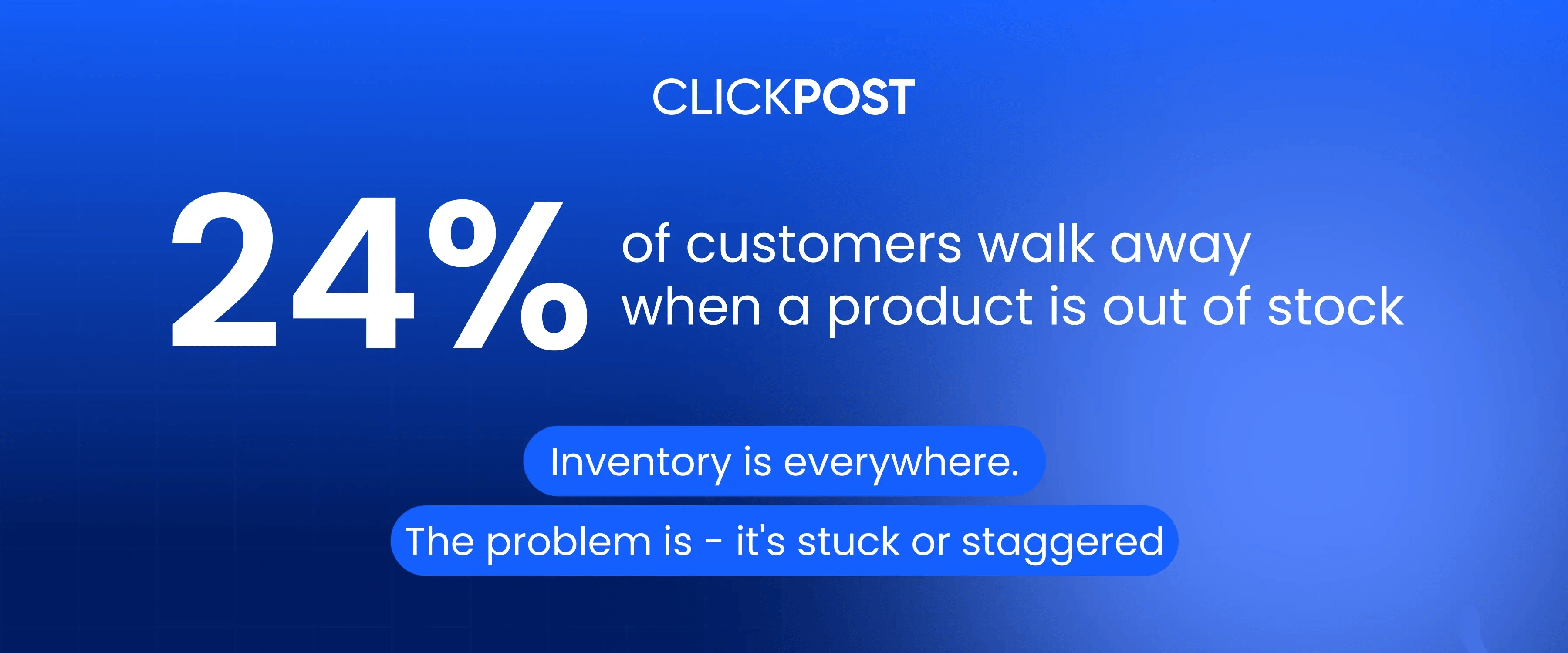 CLICKPOST

24% of customers walk away when a product is out of stock

Inventory is everywhere.

The problem is - it's stuck or staggered